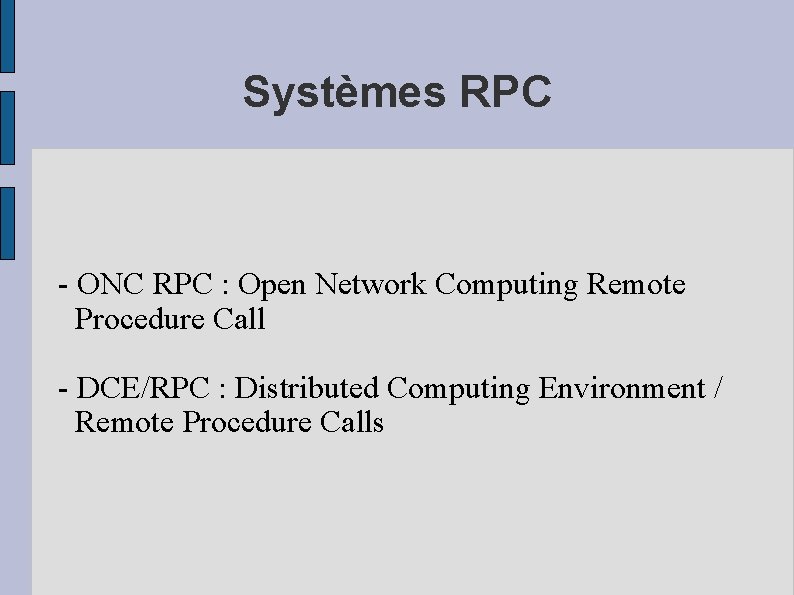 Systèmes RPC

- ONC RPC : Open Network Computing Remote Procedure Call

- DCE/RPC : Distributed Computing Environment / Remote Procedure Calls